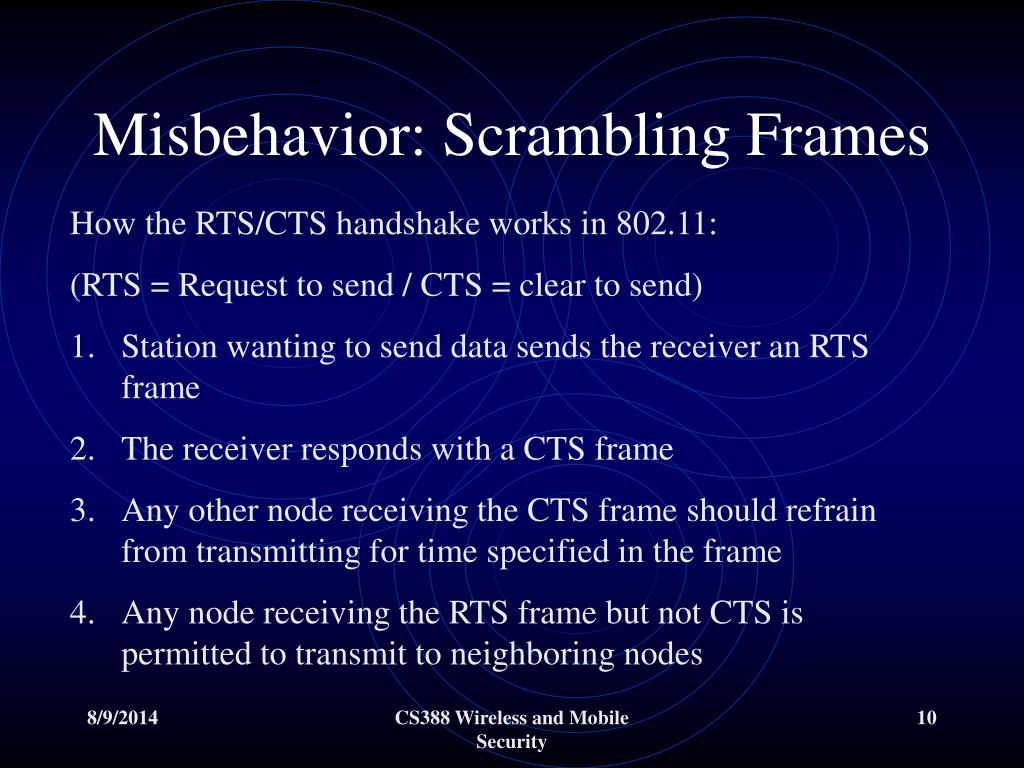 Misbehavior: Scrambling Frames

How the RTS/CTS handshake works in 802.11:

(RTS = Request to send / CTS = clear to send)

1. Station wanting to send data sends the receiver an RTS frame

2. The receiver responds with a CTS frame

3. Any other node receiving the CTS frame should refrain from transmitting for time specified in the frame

4. Any node receiving the RTS frame but not CTS is permitted to transmit to neighboring nodes

8/9/2014

CS388 Wireless and Mobile Security

10